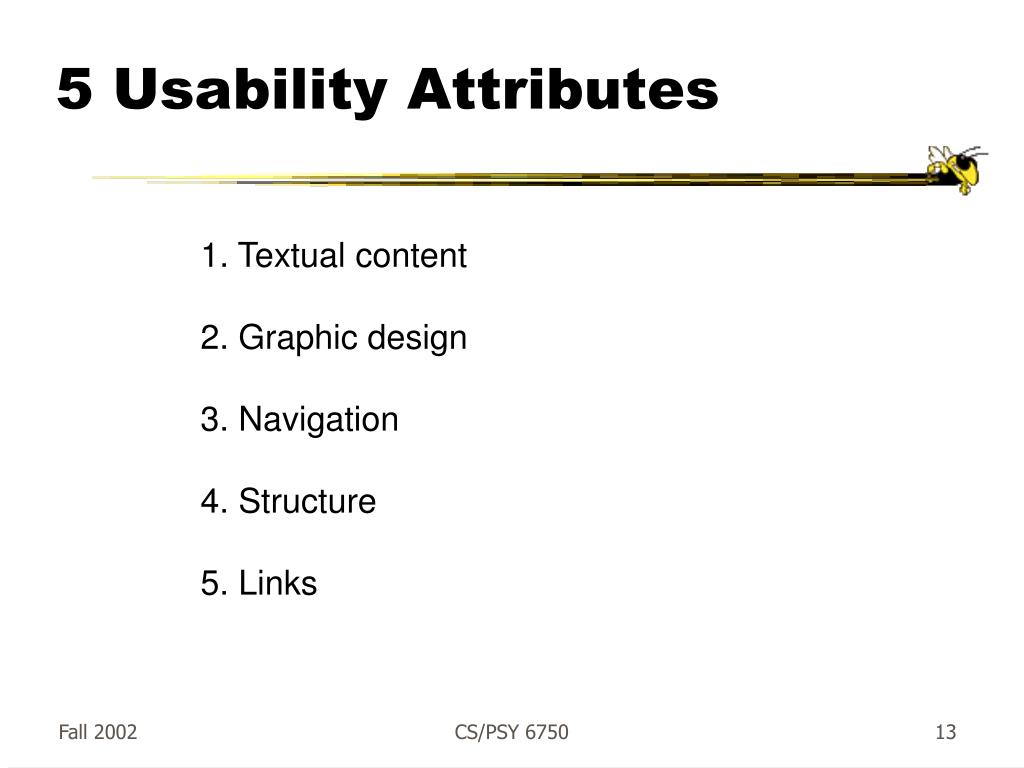 5 Usability Attributes

1. Textual content

2. Graphic design

3. Navigation

4. Structure

5. Links

Fall 2002

CS/PSY 6750

13